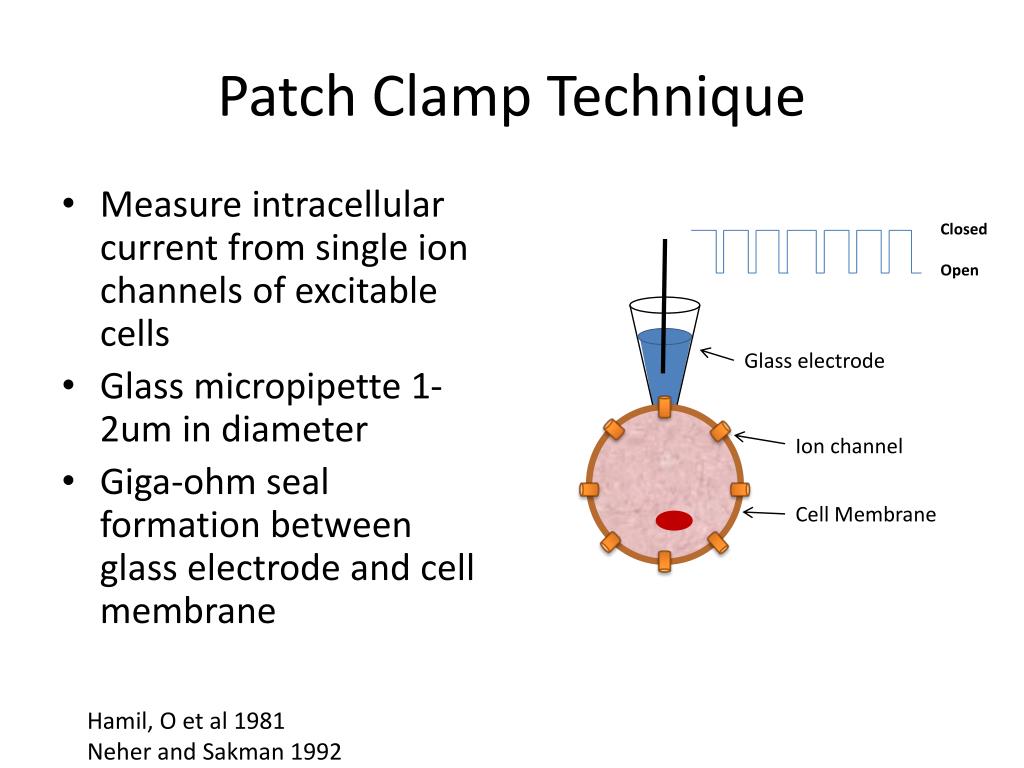 Patch Clamp Technique

• Measure intracellular current from single ion channels of excitable cells
• Glass micropipette 1-2um in diameter
• Giga-ohm seal formation between glass electrode and cell membrane

Closed
Open
Glass electrode
Ion channel
Cell Membrane

Hamil, O et al 1981
Neher and Sakman 1992